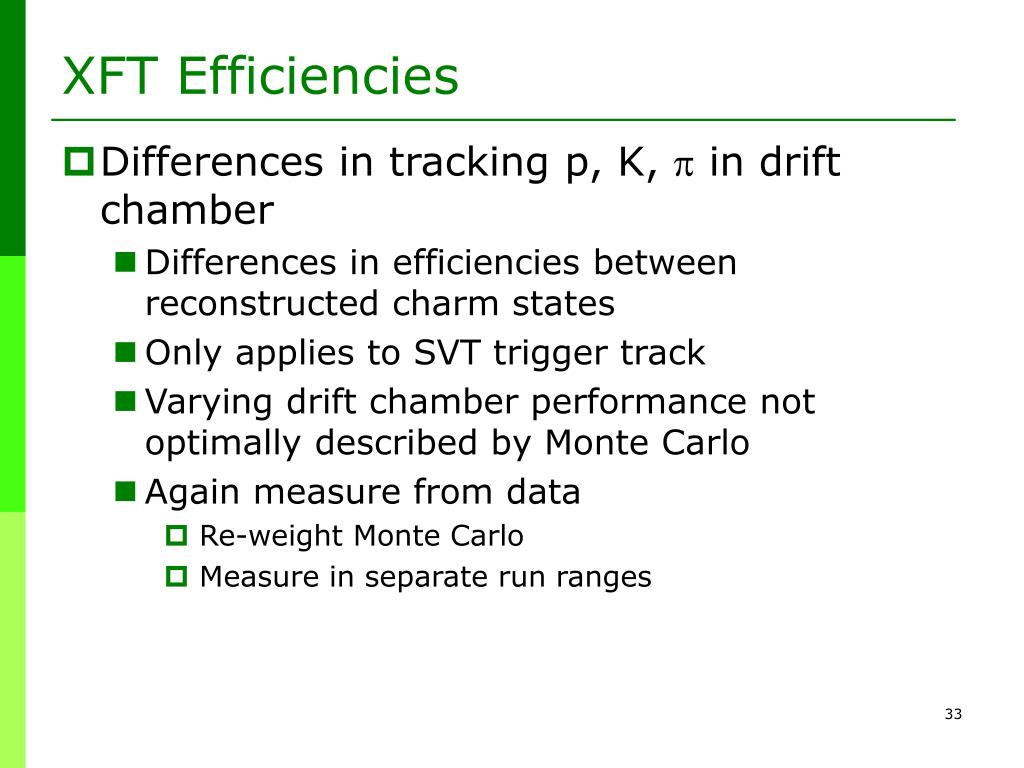 XFT Efficiencies

Differences in tracking p, K, $\pi$ in drift chamber

Differences in efficiencies between reconstructed charm states

Only applies to SVT trigger track

Varying drift chamber performance not optimally described by Monte Carlo

Again measure from data

Re-weight Monte Carlo

Measure in separate run ranges

33